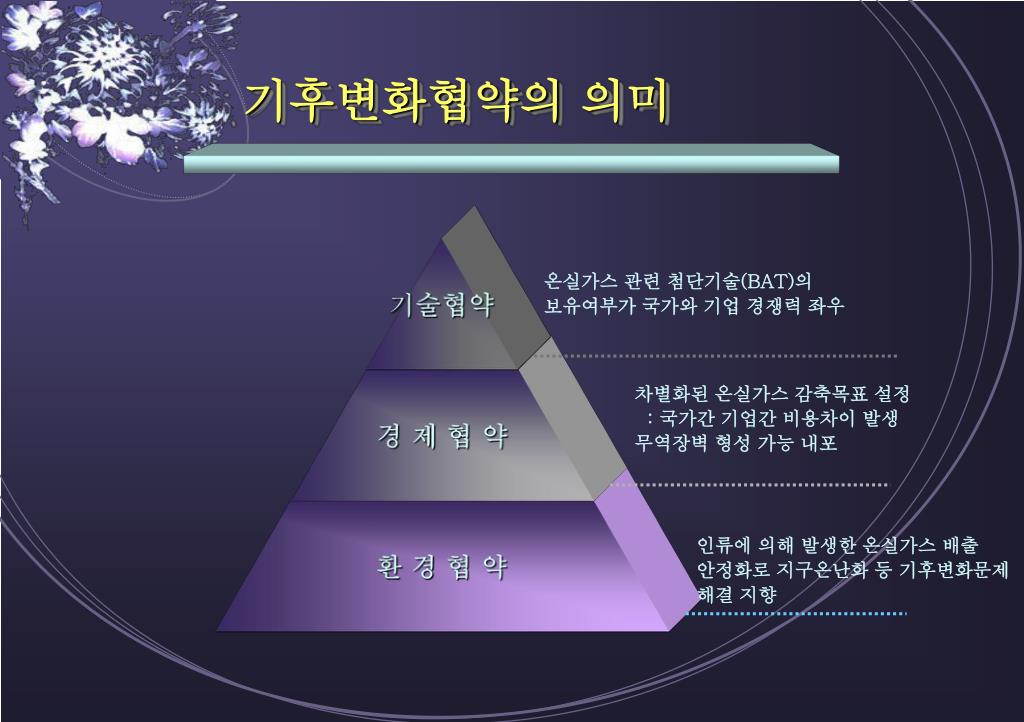 기후변화협약의 의미

기술협약

온실가스 관련 첨단기술(BAT)의 보유여부가 국가와 기업 경쟁력 좌우

경 제 협 약

차별화된 온실가스 감축목표 설정
: 국가간 기업간 비용차이 발생
무역장벽 형성 가능 내포

환 경 협 약

인류에 의해 발생한 온실가스 배출 안정화로 지구온난화 등 기후변화문제 해결 지향